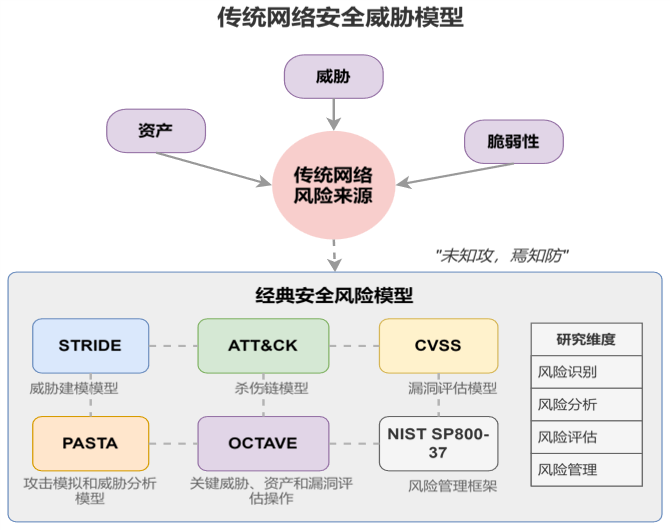 传统网络安全威胁模型

威胁

资产

脆弱性

传统网络风险来源

"未知攻，焉知防"

经典安全风险模型

STRIDE

威胁建模模型

ATT&CK

杀伤链模型

CVSS

漏洞评估模型

PASTA

攻击模拟和威胁分析模型

OCTAVE

关键威胁、资产和漏洞评估操作

NIST SP800-37

风险管理框架

| 研究维度 |
|---|
| 风险识别 |
| 风险分析 |
| 风险评估 |
| 风险管理 |